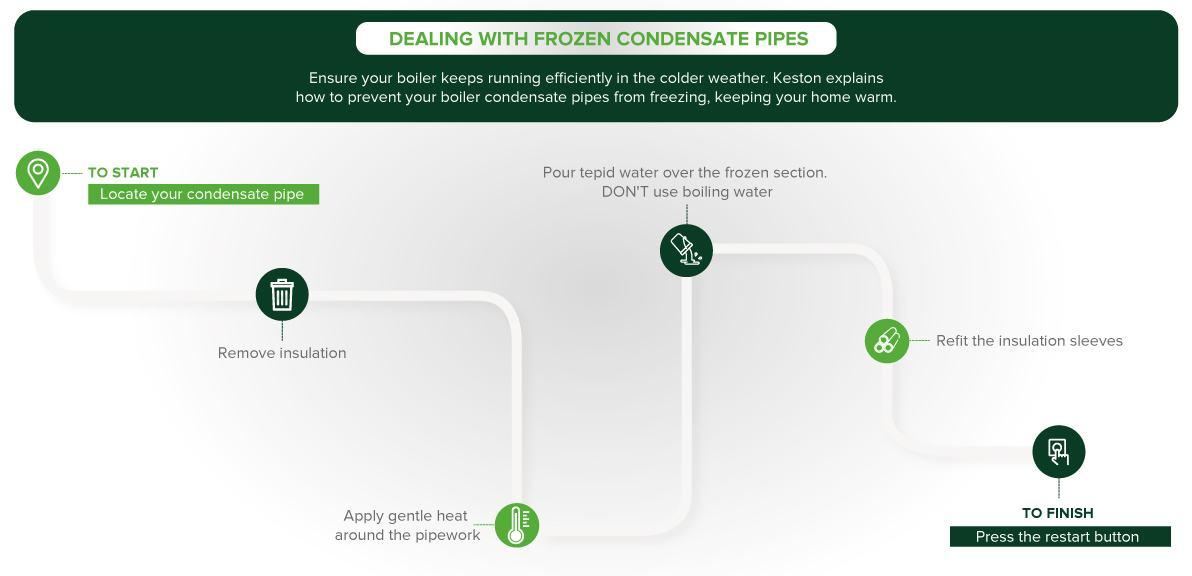 DEALING WITH FROZEN CONDENSATE PIPES

Ensure your boiler keeps running efficiently in the colder weather. Keston explains how to prevent your boiler condensate pipes from freezing, keeping your home warm.

TO START
Locate your condensate pipe

Remove insulation

Apply gentle heat around the pipework

Pour tepid water over the frozen section. DON'T use boiling water

Refit the insulation sleeves

TO FINISH
Press the restart button